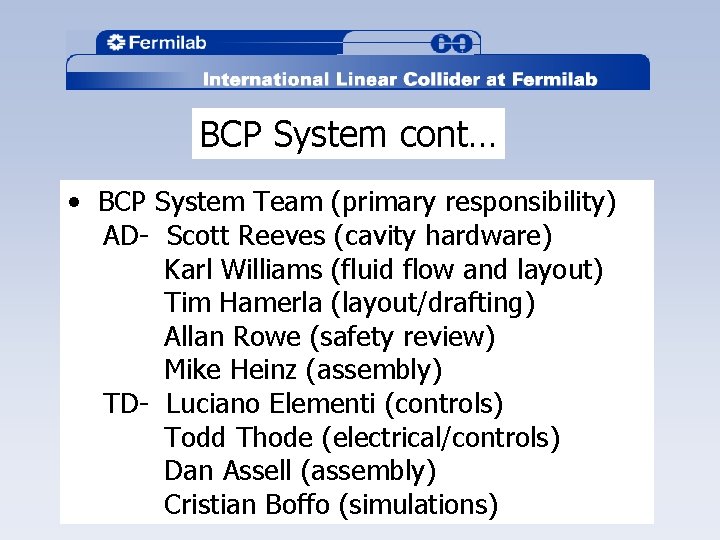 Fermilab

International Linear Collider at Fermilab

BCP System cont…

• BCP System Team (primary responsibility)
AD- Scott Reeves (cavity hardware)
Karl Williams (fluid flow and layout)
Tim Hamerla (layout/drafting)
Allan Rowe (safety review)
Mike Heinz (assembly)
TD- Luciano Elementi (controls)
Todd Thode (electrical/controls)
Dan Assell (assembly)
Cristian Boffo (simulations)